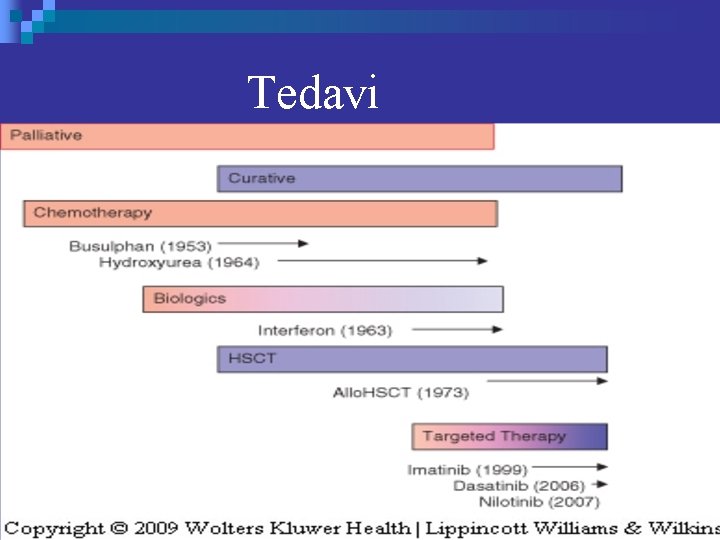 Tedavi

Palliative

Curative

Chemotherapy

Busulphan (1953)
Hydroxyurea (1964)

Biologics

Interferon (1963)

HSCT

AlloHSCT (1973)

Targeted Therapy

Imatinib (1999)
Dasatinib (2006)
Nilotinib (2007)

Copyright © 2009 Wolters Kluwer Health | Lippincott Williams & Wilkins